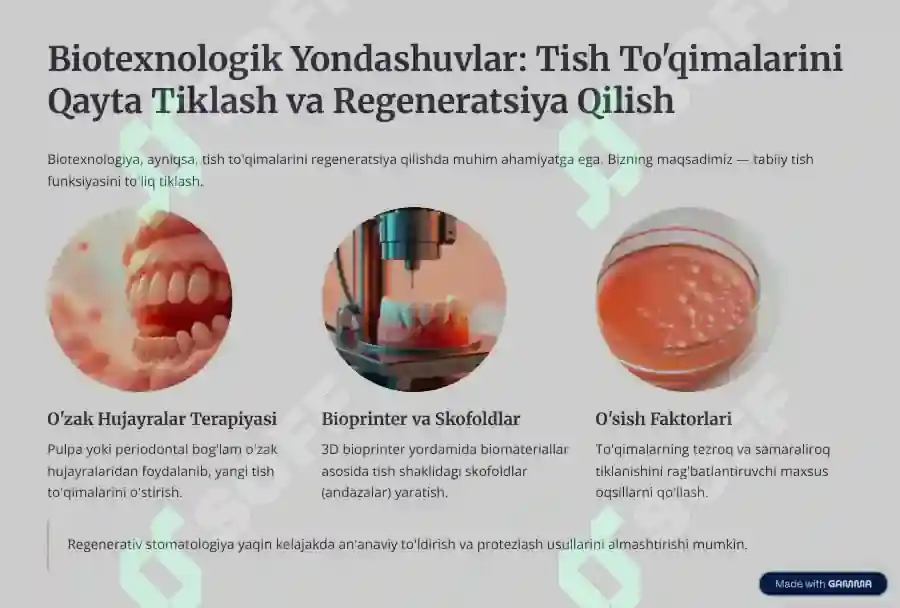 Biotexnologik Yondashuvlar: Tish To'qimalarini Qayta Tiklash va Regeneratsiya Qilish

Biotexnologiya, ayniqsa, tish to'qimalarini regeneratsiya qilishda muhim ahamiyatga ega. Bizning maqsadimiz — tabiiy tish funksiyasini to'liq tiklash.

O'zak Hujayralar Terapiyasi

Pulpa yoki periodontal bog'lam o'zak hujayralaridan foydalanib, yangi tish to'qimalarini o'stirish.

Bioprinter va Skofoldlar

3D bioprinter yordamida biomateriallar asosida tish shaklidagi skofoldlar (andazalar) yaratish.

O'sish Faktorlari

To'qimalarning tezroq va samaraliroq tiklanishini rag'batlantiruvchi maxsus oqsillarni qo'llash.

Regenerativ stomatologiya yaqin kelajakda an'anaviy to'ldirish va protezlash usullarini almashtirishi mumkin.

Made with GAMMA